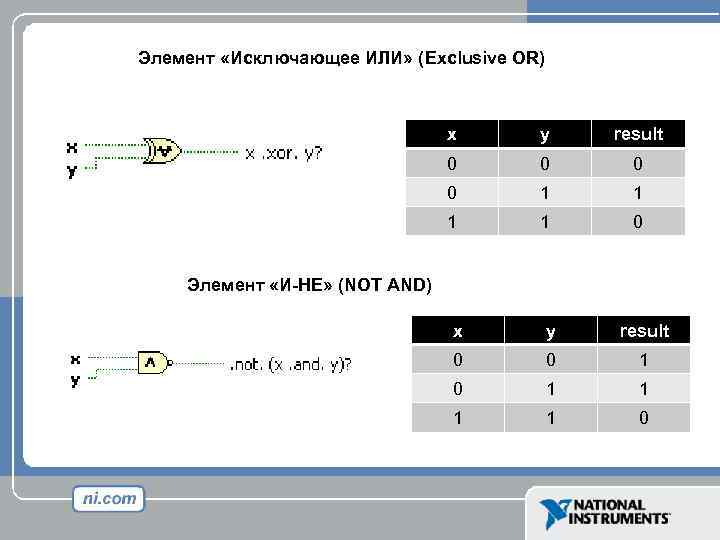 Элемент «Исключающее ИЛИ» (Exclusive OR)

x
y
x .xor. y?

| x | y | result |
|---|---|---|
| 0 | 0 | 0 |
| 0 | 1 | 1 |
| 1 | 1 | 0 |

Элемент «И-НЕ» (NOT AND)

x
y
.not. (x .and. y)?

| x | y | result |
|---|---|---|
| 0 | 0 | 1 |
| 0 | 1 | 1 |
| 1 | 1 | 0 |

ni.com

NATIONAL INSTRUMENTS